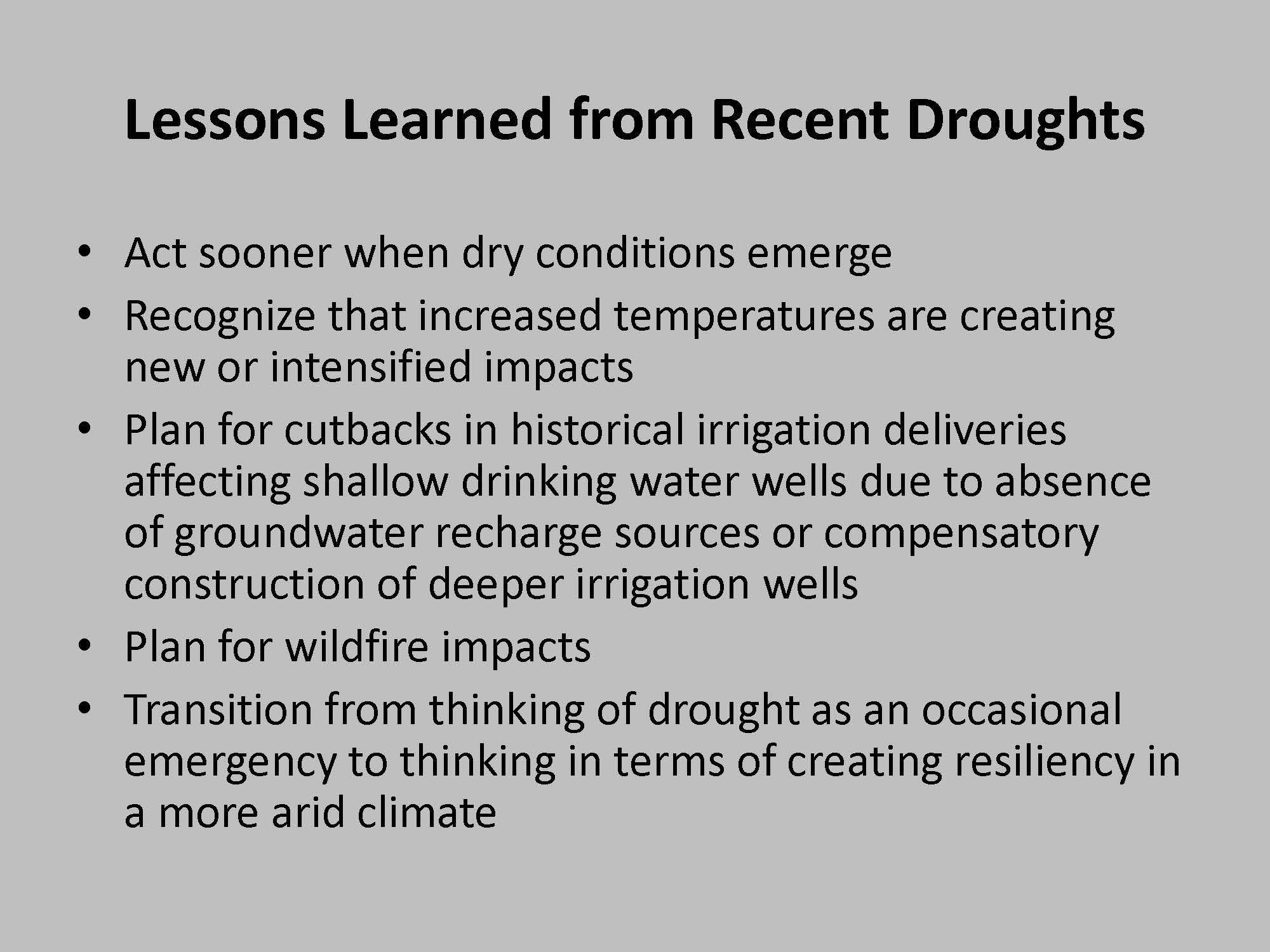 Lessons Learned from Recent Droughts

• Act sooner when dry conditions emerge
• Recognize that increased temperatures are creating new or intensified impacts
• Plan for cutbacks in historical irrigation deliveries affecting shallow drinking water wells due to absence of groundwater recharge sources or compensatory construction of deeper irrigation wells
• Plan for wildfire impacts
• Transition from thinking of drought as an occasional emergency to thinking in terms of creating resiliency in a more arid climate